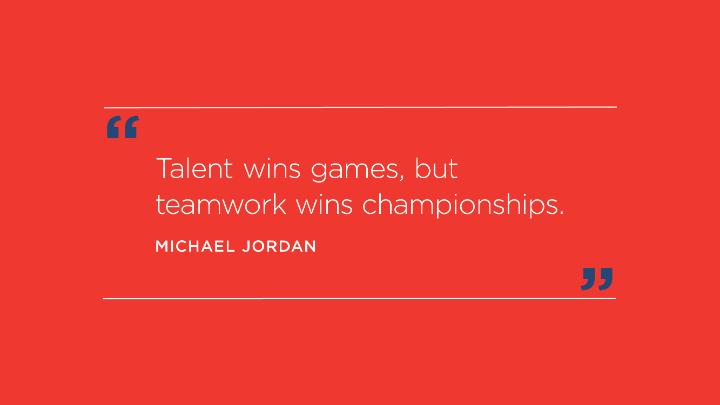 “

Talent wins games, but teamwork wins championships.

MICHAEL JORDAN

”